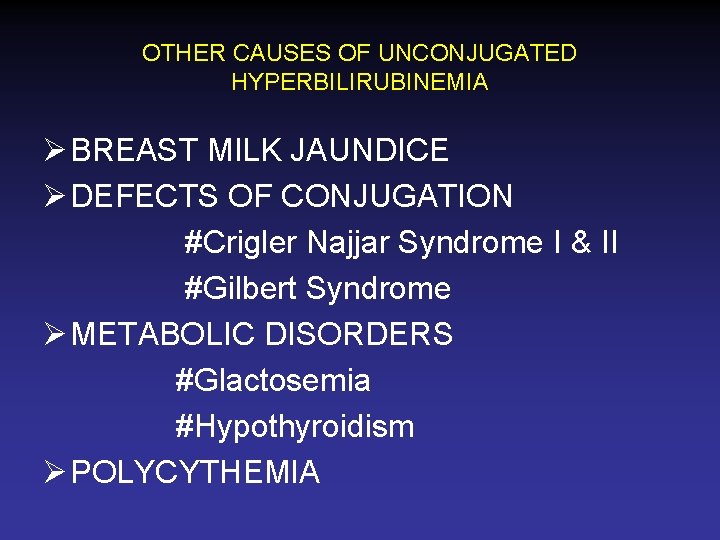 OTHER CAUSES OF UNCONJUGATED HYPERBILIRUBINEMIA

➢ BREAST MILK JAUNDICE

➢ DEFECTS OF CONJUGATION

#Crigler Najjar Syndrome I & II

#Gilbert Syndrome

➢ METABOLIC DISORDERS

#Glactosemia

#Hypothyroidism

➢ POLYCYTHEMIA